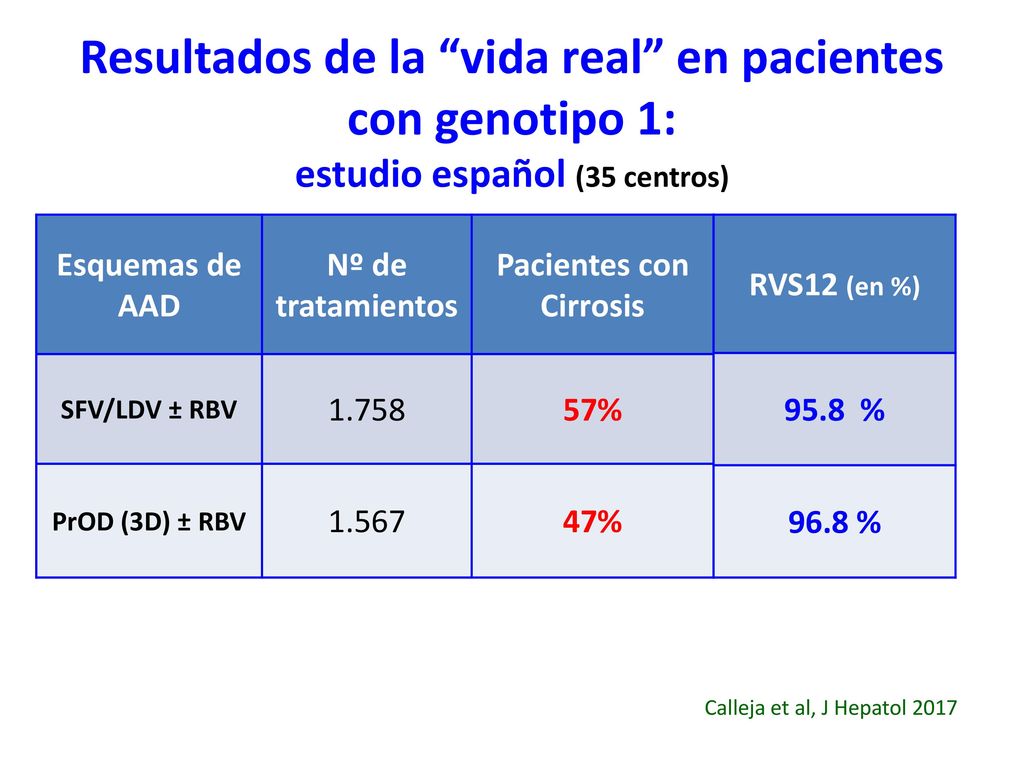 Resultados de la “vida real” en pacientes con genotipo 1:
estudio español (35 centros)

| Esquemas de AAD | Nº de tratamientos | Pacientes con Cirrosis | RVS12 (en %) |
|---|---|---|---|
| SFV/LDV ± RBV | 1.758 | 57% | 95.8 % |
| PrOD (3D) ± RBV | 1.567 | 47% | 96.8 % |

Calleja et al, J Hepatol 2017